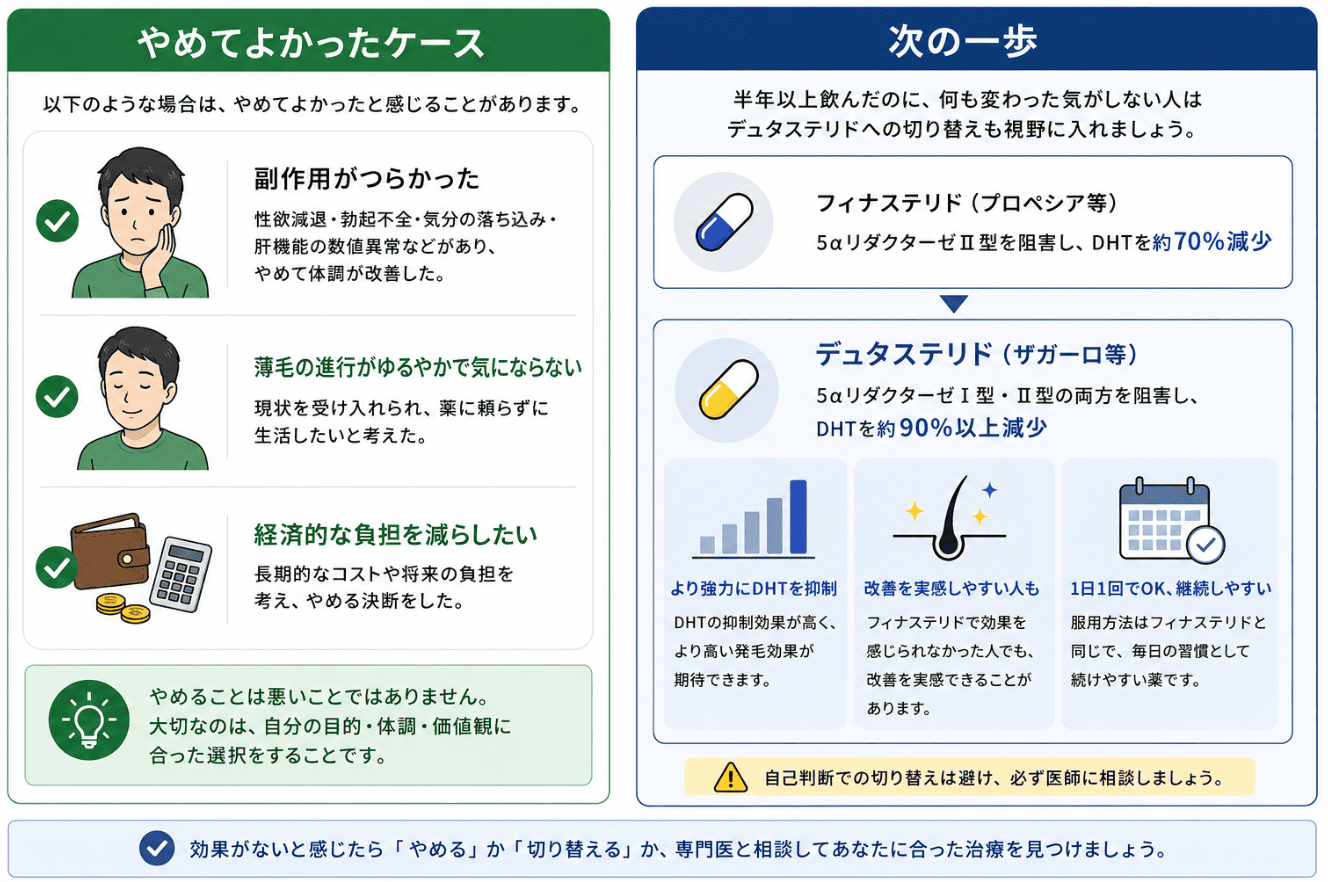 やめてよかったケース

以下のような場合は、やめてよかったと感じることがあります。

副作用がつらかった

性欲減退・勃起不全・気分の落ち込み・肝機能の数値異常などがあり、やめて体調が改善した。

薄毛の進行がゆるやかで気にならない

現状を受け入れられ、薬に頼らずに生活したいと考えた。

経済的な負担を減らしたい

長期的なコストや将来の負担を考え、やめる決断をした。

やめることは悪いことではありません。大切なのは、自分の目的・体調・価値観に合った選択をすることです。

次の一歩

半年以上飲んだのに、何も変わった気がしない人はデュタステリドへの切り替えも視野に入れましょう。

フィナステリド（プロペシア等）

5αリダクターゼⅡ型を阻害し、DHTを約70%減少

デュタステリド（ザガーロ等）

5αリダクターゼⅠ型・Ⅱ型の両方を阻害し、DHTを約90%以上減少

より強力にDHTを抑制

DHTの抑制効果が高く、より高い発毛効果が期待できます。

改善を実感しやすい人も

フィナステリドで効果を感じられなかった人でも、改善を実感できることがあります。

1日1回でOK、継続しやすい

服用方法はフィナステリドと同じで、毎日の習慣として続けやすい薬です。

自己判断での切り替えは避け、必ず医師に相談しましょう。

効果がないと感じたら「やめる」か「切り替える」か、専門医と相談してあなたに合った治療を見つけましょう。